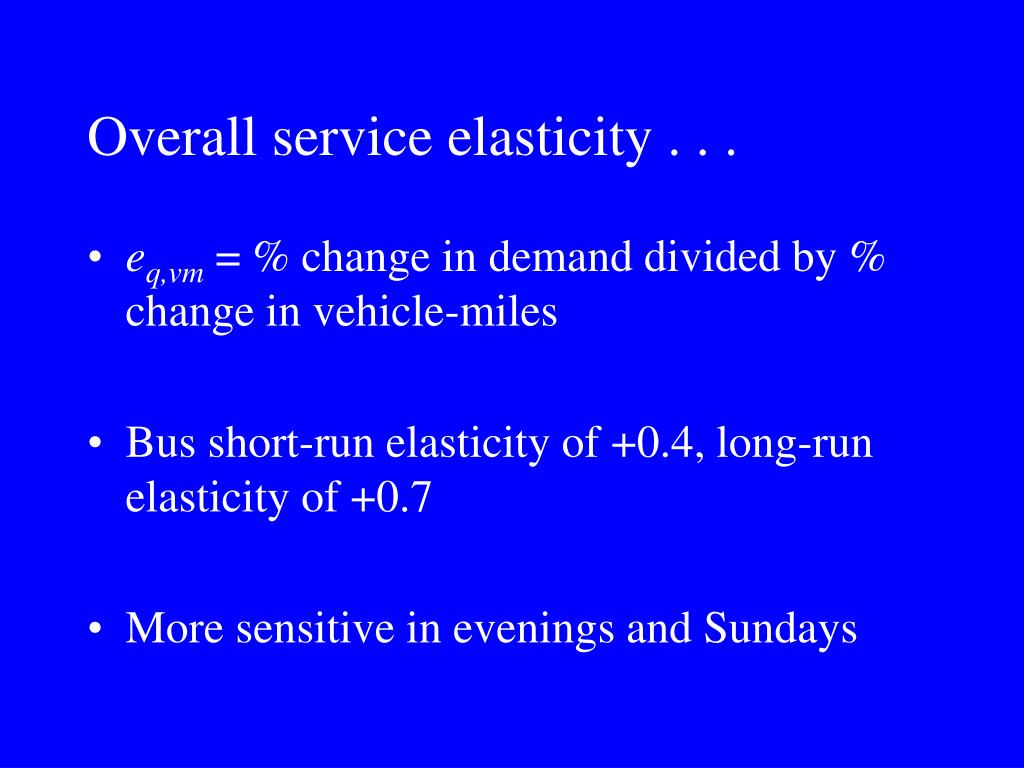 Overall service elasticity . . .

• $e_{q,vm}$ = % change in demand divided by % change in vehicle-miles

• Bus short-run elasticity of +0.4, long-run elasticity of +0.7

• More sensitive in evenings and Sundays